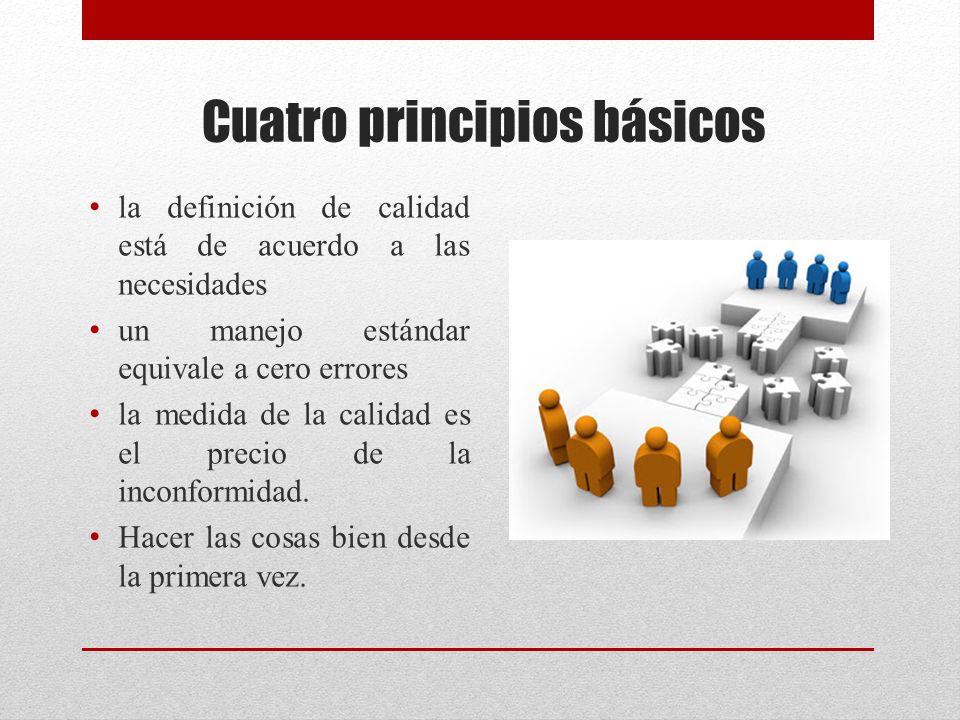 Cuatro principios básicos

• la definición de calidad está de acuerdo a las necesidades
• un manejo estándar equivale a cero errores
• la medida de la calidad es el precio de la inconformidad.
• Hacer las cosas bien desde la primera vez.